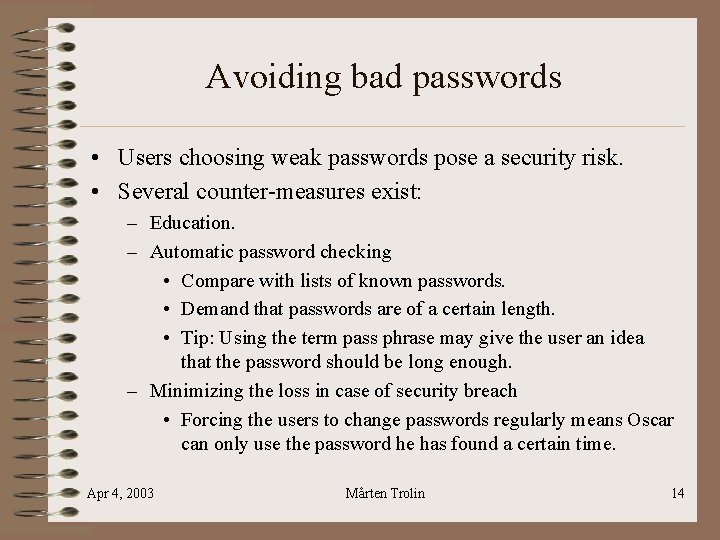 Avoiding bad passwords

• Users choosing weak passwords pose a security risk.
• Several counter-measures exist:
– Education.
– Automatic password checking
• Compare with lists of known passwords.
• Demand that passwords are of a certain length.
• Tip: Using the term pass phrase may give the user an idea that the password should be long enough.
– Minimizing the loss in case of security breach
• Forcing the users to change passwords regularly means Oscar can only use the password he has found a certain time.

Apr 4, 2003

Mårten Trolin

14